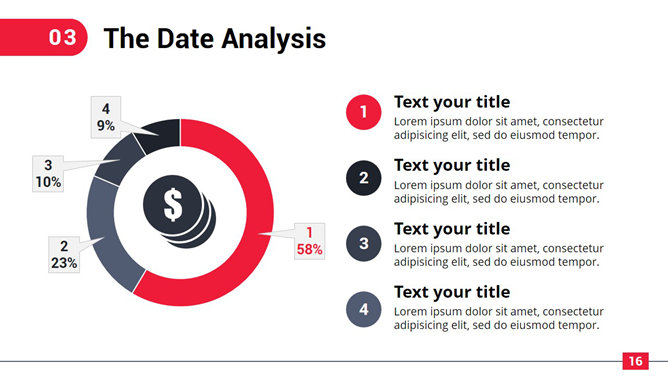 03 The Date Analysis

4
9%

3
10%

2
23%

$

1
58%

1
Text your title
Lorem ipsum dolor sit amet, consectetur adipisicing elit, sed do eiusmod tempor.

2
Text your title
Lorem ipsum dolor sit amet, consectetur adipisicing elit, sed do eiusmod tempor.

3
Text your title
Lorem ipsum dolor sit amet, consectetur adipisicing elit, sed do eiusmod tempor.

4
Text your title
Lorem ipsum dolor sit amet, consectetur adipisicing elit, sed do eiusmod tempor.

16